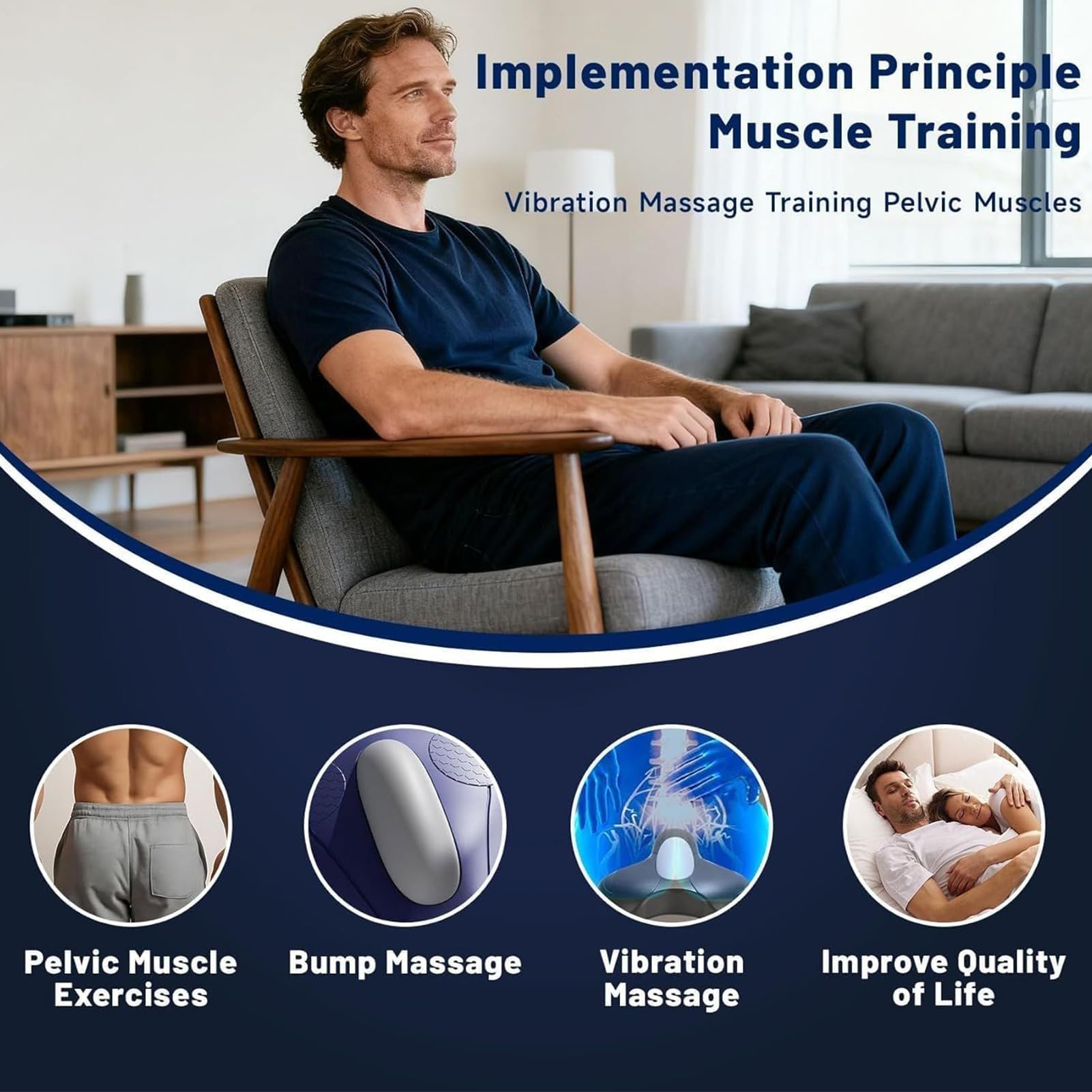 Implementation Principle
Muscle Training

Vibration Massage Training Pelvic Muscles

Pelvic Muscle Exercises

Bump Massage

Vibration Massage

Improve Quality of Life